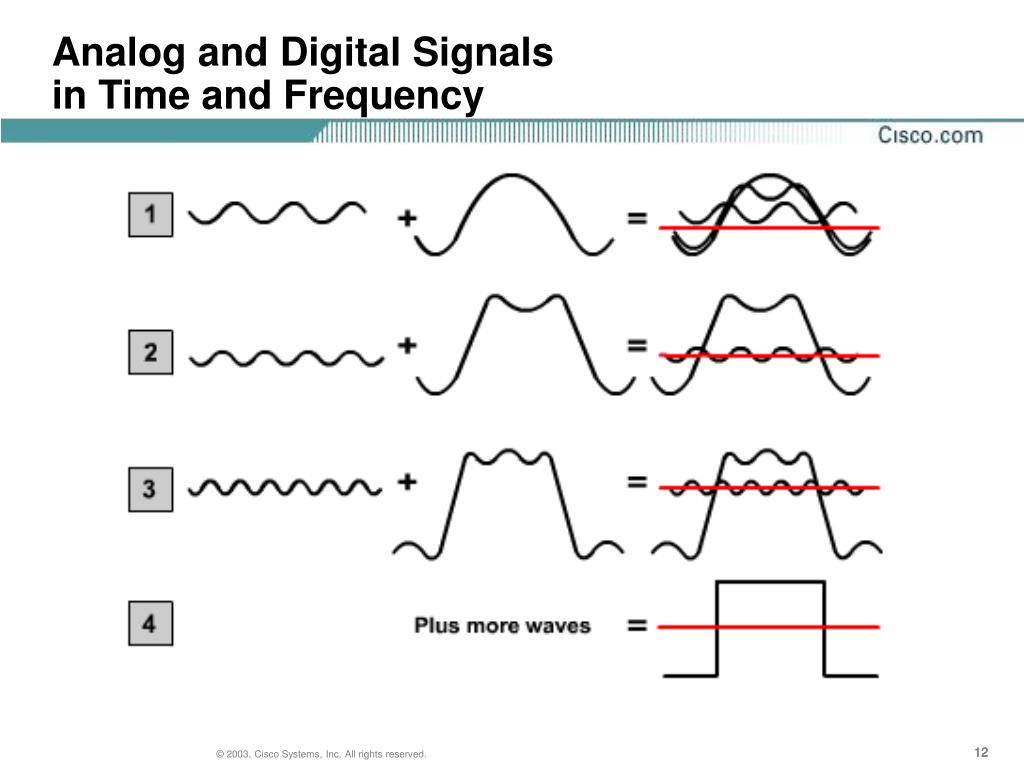 Analog and Digital Signals in Time and Frequency

Cisco.com

1 + =

2 + =

3 + =

4 Plus more waves =

© 2003, Cisco Systems, Inc. All rights reserved.

12